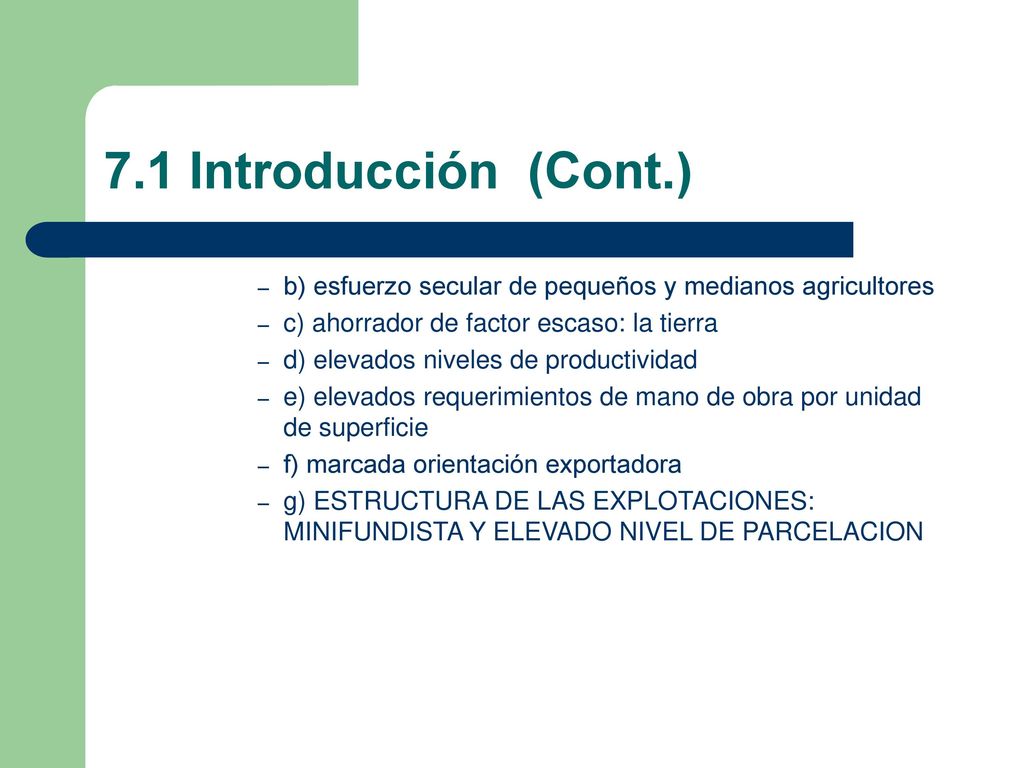 7.1 Introducción (Cont.)

– b) esfuerzo secular de pequeños y medianos agricultores
– c) ahorrador de factor escaso: la tierra
– d) elevados niveles de productividad
– e) elevados requerimientos de mano de obra por unidad de superficie
– f) marcada orientación exportadora
– g) ESTRUCTURA DE LAS EXPLOTACIONES: MINIFUNDISTA Y ELEVADO NIVEL DE PARCELACION